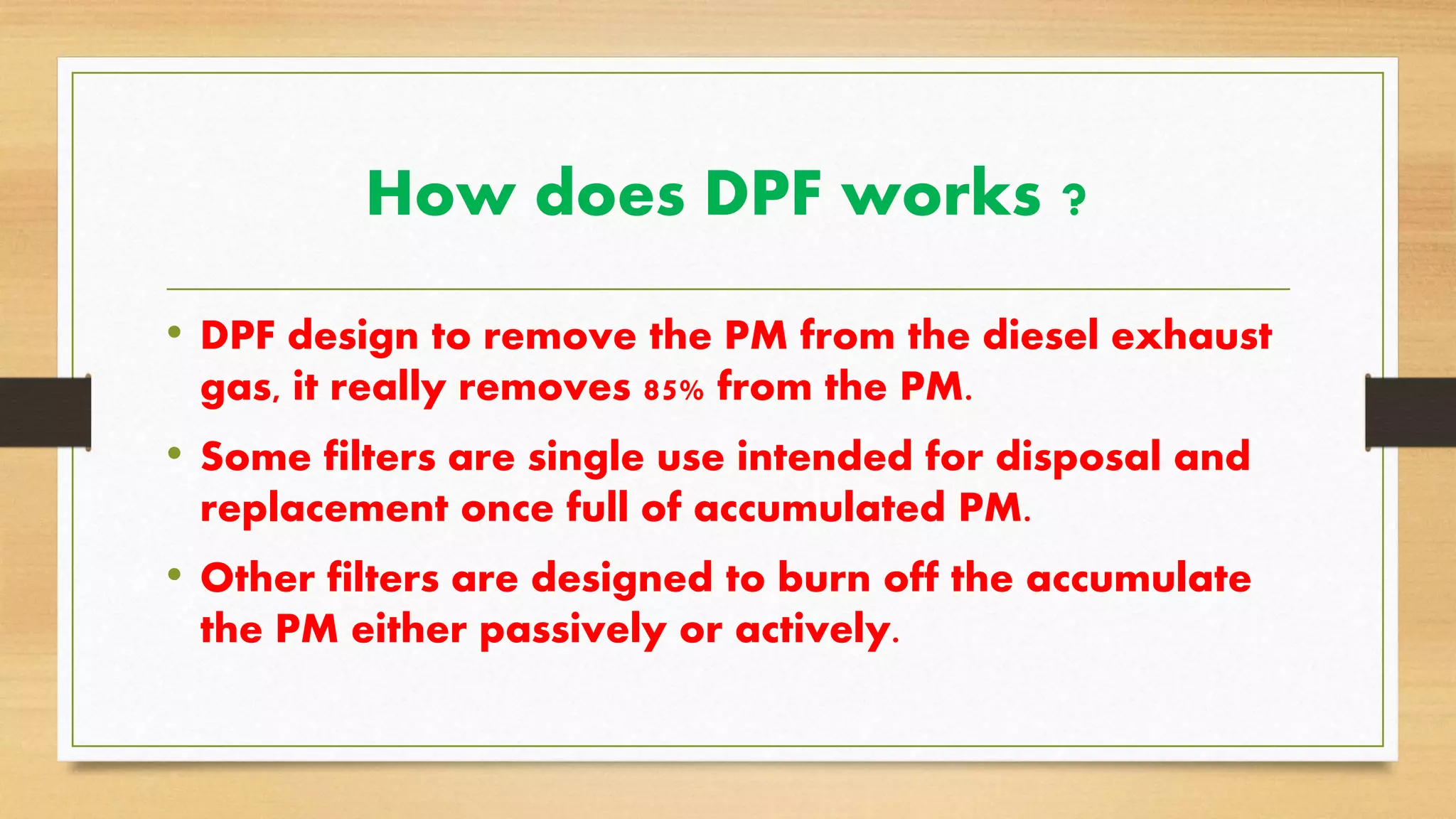 How does DPF works ?

• DPF design to remove the PM from the diesel exhaust gas, it really removes 85% from the PM.

• Some filters are single use intended for disposal and replacement once full of accumulated PM.

• Other filters are designed to burn off the accumulate the PM either passively or actively.